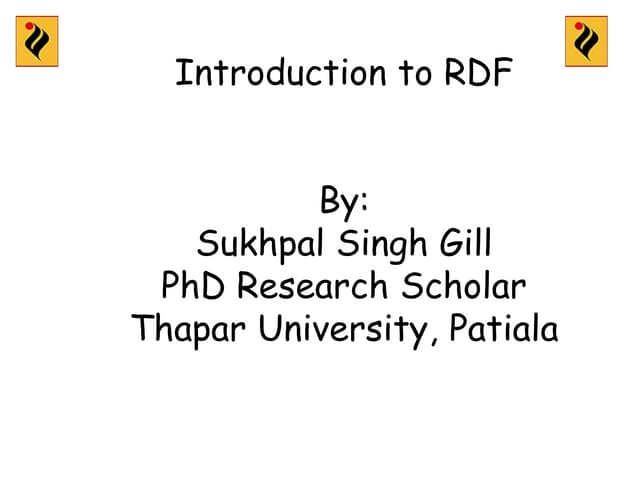 Introduction to RDF

By:
Sukhpal Singh Gill
PhD Research Scholar
Thapar University, Patiala